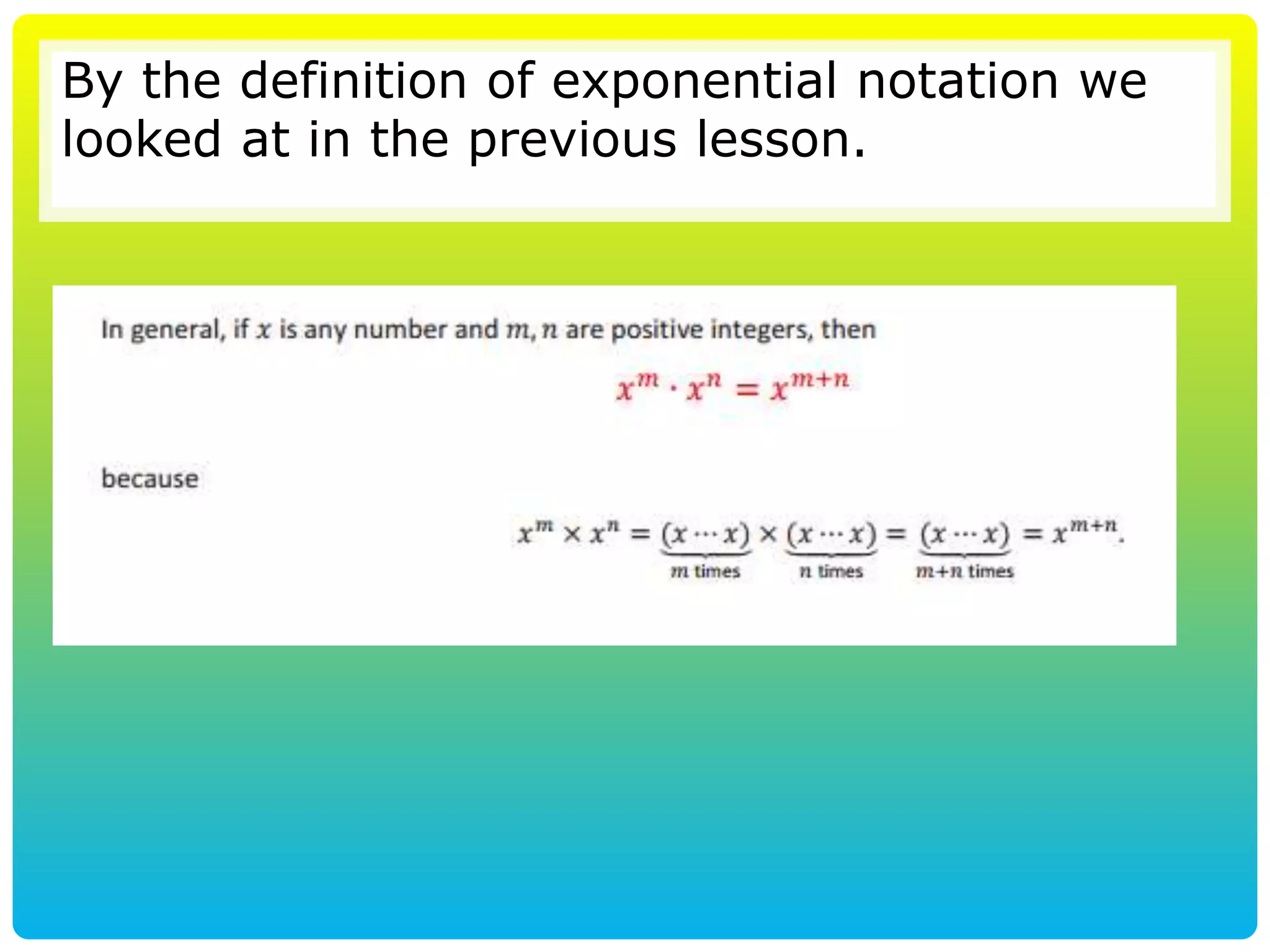 By the definition of exponential notation we looked at in the previous lesson.

In general, if $x$ is any number and $m, n$ are positive integers, then

$x^m \cdot x^n = x^{m+n}$

because

$x^m \times x^n = \underbrace{(x \cdots x)}_{m \text{ times}} \times \underbrace{(x \cdots x)}_{n \text{ times}} = \underbrace{(x \cdots x)}_{m+n \text{ times}} = x^{m+n}.$